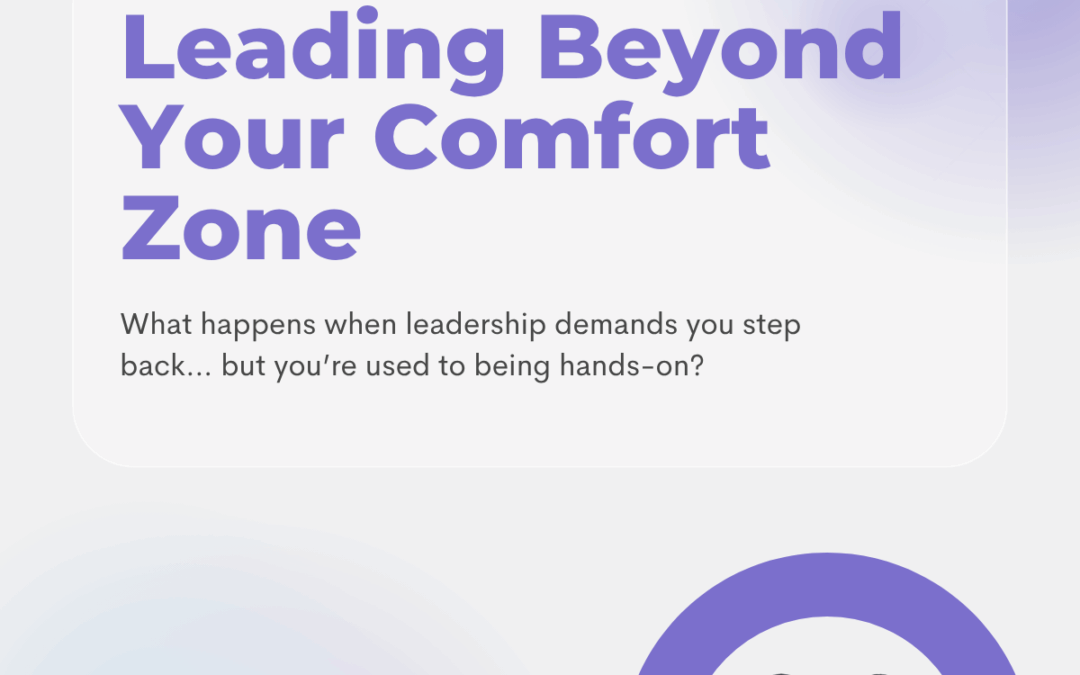 Leading Beyond Your Comfort Zone

What happens when leadership demands you step back... but you're used to being hands-on?